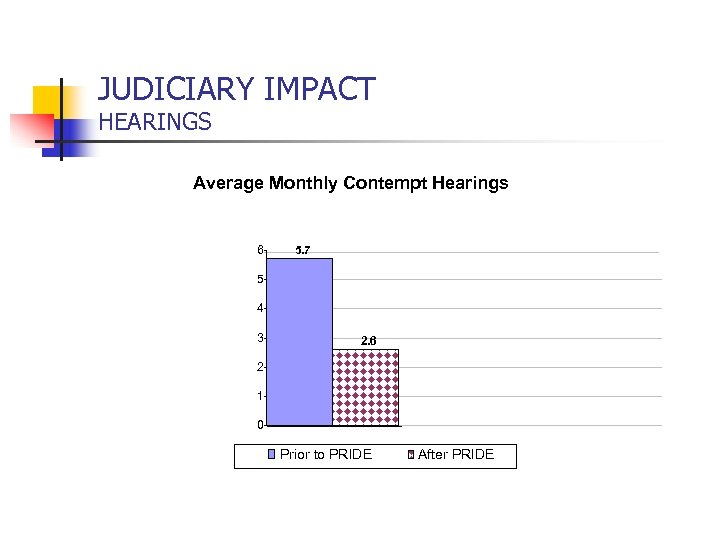 JUDICIARY IMPACT
HEARINGS

Average Monthly Contempt Hearings

6
5
4
3
2
1
0

5.7
2.6

Prior to PRIDE
After PRIDE